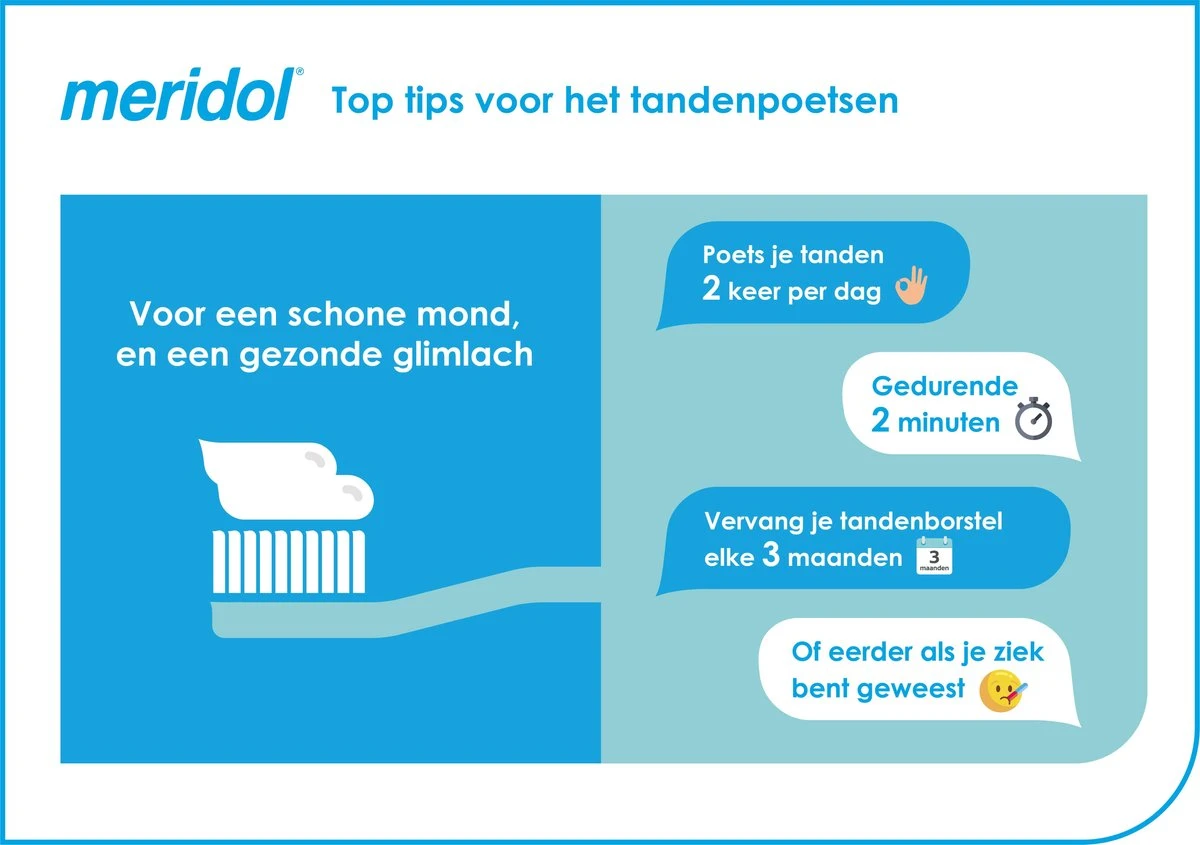 meridol®

Top tips voor het tandenpoetsen

Voor een schone mond, en een gezonde glimlach

Poets je tanden
2 keer per dag

Gedurende
2 minuten

Vervang je tandenborstel
elke 3 maanden

3
maanden

Of eerder als je ziek
bent geweest